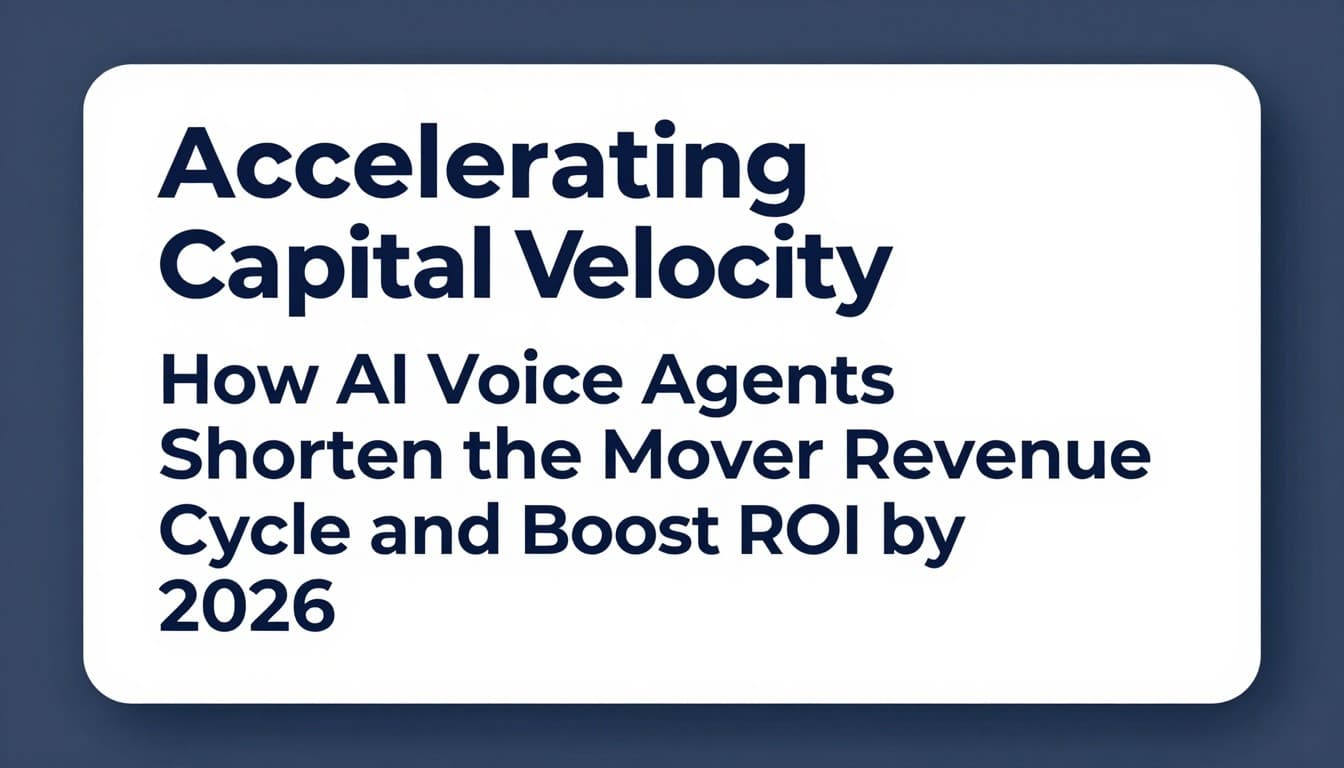 Accelerating Capital Velocity

How AI Voice Agents Shorten the Mover Revenue Cycle and Boost ROI by 2026